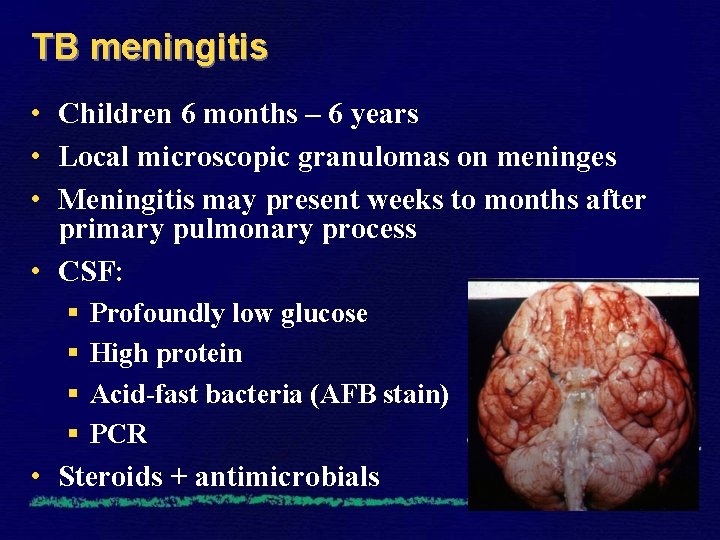 TB meningitis

• Children 6 months – 6 years
• Local microscopic granulomas on meninges
• Meningitis may present weeks to months after primary pulmonary process
• CSF:
 ▪ Profoundly low glucose
 ▪ High protein
 ▪ Acid-fast bacteria (AFB stain)
 ▪ PCR
• Steroids + antimicrobials